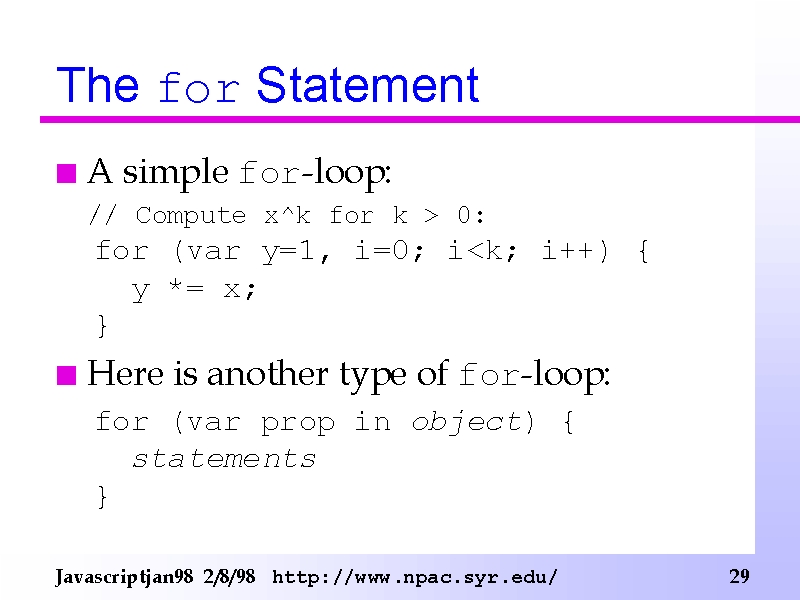 The for Statement

A simple for-loop:

// Compute x^k for k > 0:
for (var y=1, i=0; i<k; i++) {
  y *= x;
}

Here is another type of for-loop:

for (var prop in object) {
  statements
}

Javascriptjan98 2/8/98 http://www.npac.syr.edu/ 29